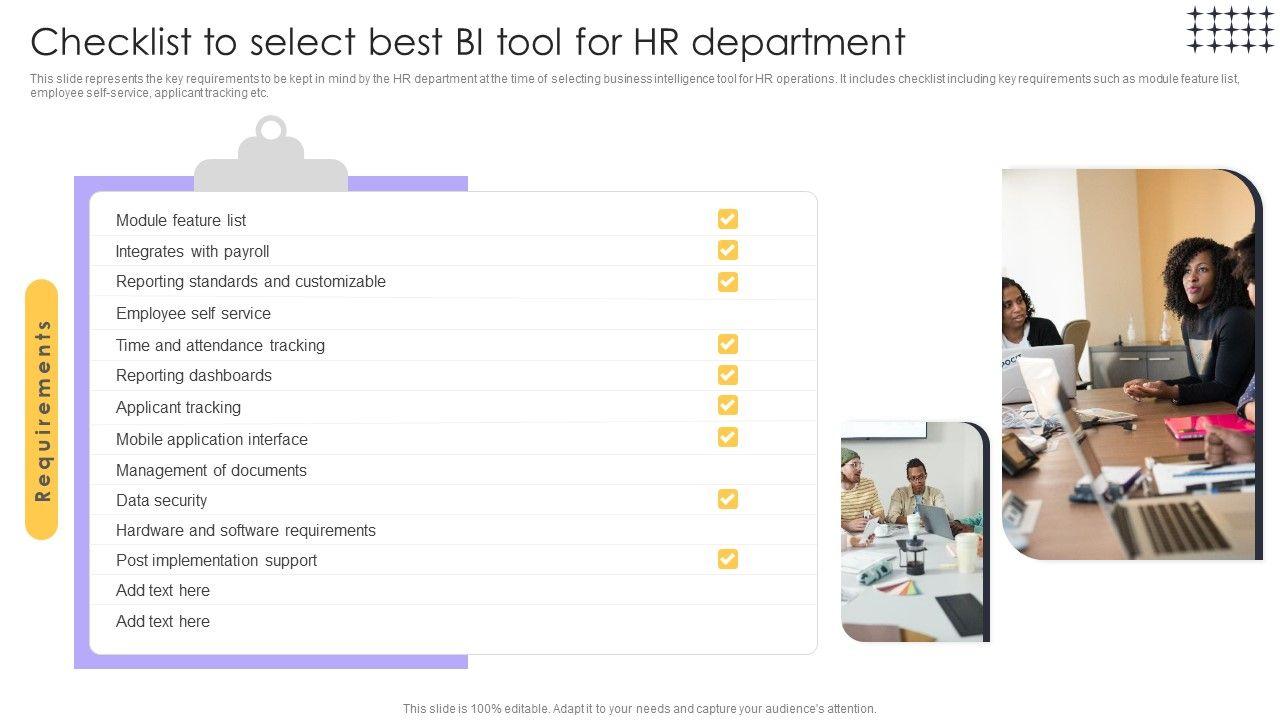 Checklist to select best BI tool for HR department

This slide represents the key requirements to be kept in mind by the HR department at the time of selecting business intelligence tool for HR operations. It includes checklist including key requirements such as module feature list, employee self-service, applicant tracking etc.

Requirements

Module feature list
Integrates with payroll
Reporting standards and customizable
Employee self service
Time and attendance tracking
Reporting dashboards
Applicant tracking
Mobile application interface
Management of documents
Data security
Hardware and software requirements
Post implementation support
Add text here
Add text here

This slide is 100% editable. Adapt it to your needs and capture your audience's attention.